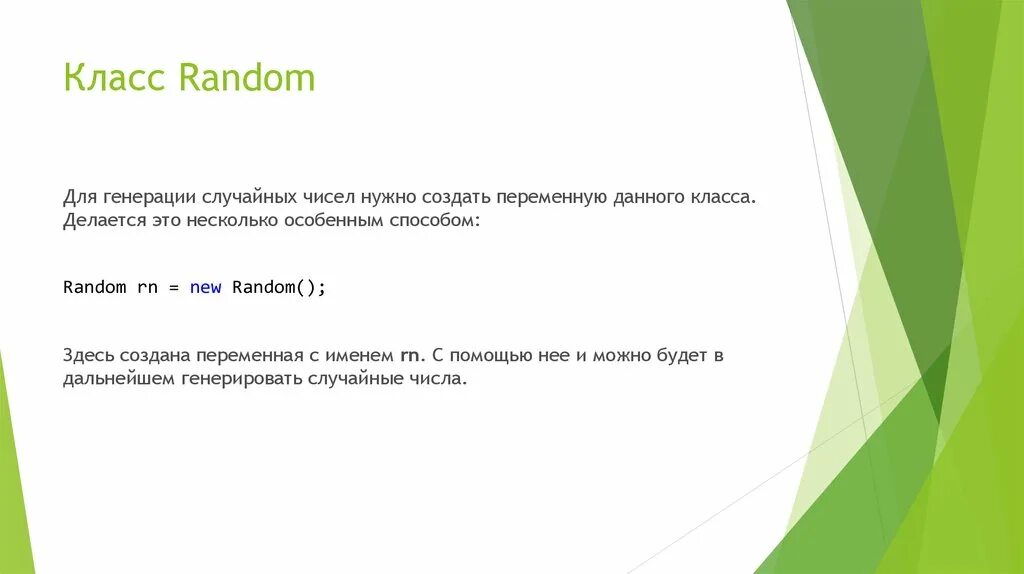 Класс Random

Для генерации случайных чисел нужно создать переменную данного класса. Делается это несколько особенным способом:

Random rn = new Random();

Здесь создана переменная с именем rn. С помощью нее и можно будет в дальнейшем генерировать случайные числа.